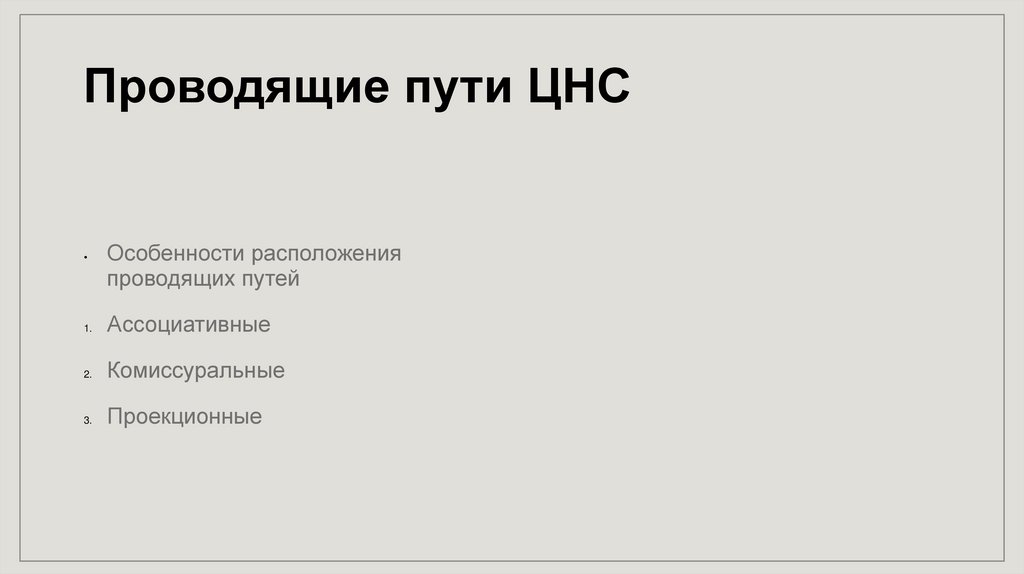 Проводящие пути ЦНС

• Особенности расположения проводящих путей

1. Ассоциативные

2. Комиссуральные

3. Проекционные